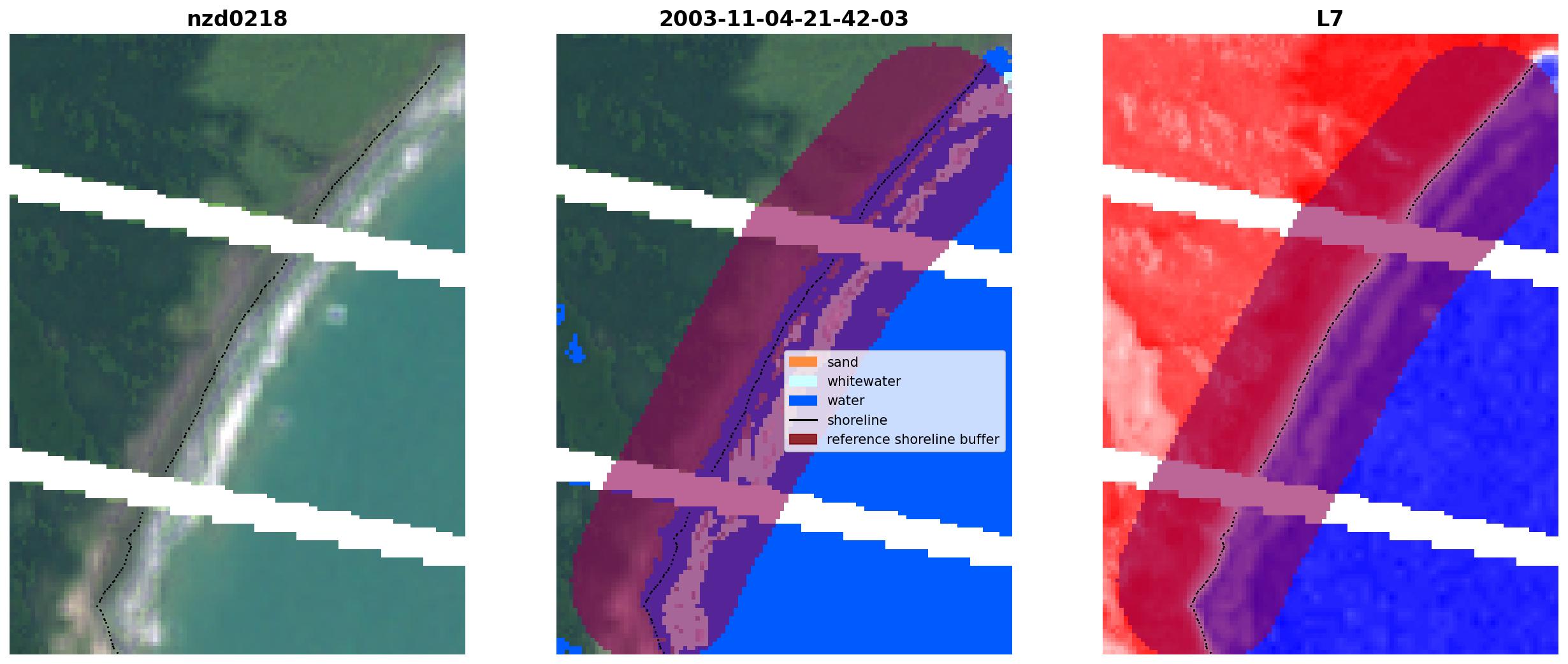 nzd0218

2003-11-04-21-42-03

sand
whitewater
water
shoreline
reference shoreline buffer

L7